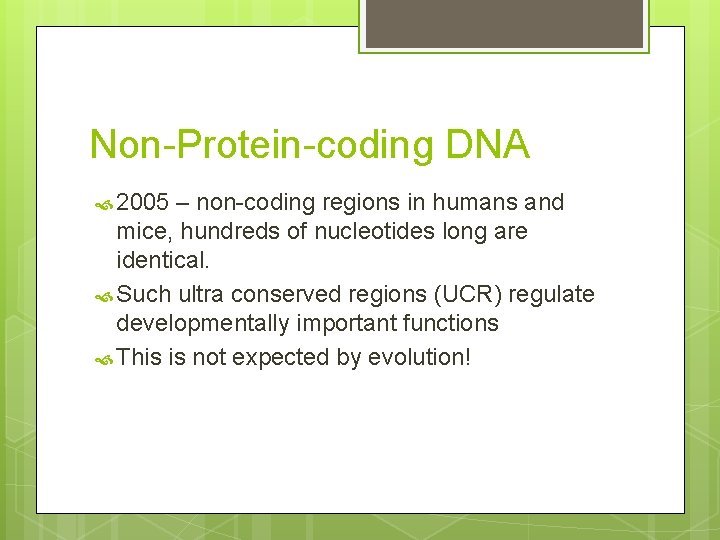 Non-Protein-coding DNA

2005 – non-coding regions in humans and mice, hundreds of nucleotides long are identical.

Such ultra conserved regions (UCR) regulate developmentally important functions

This is not expected by evolution!